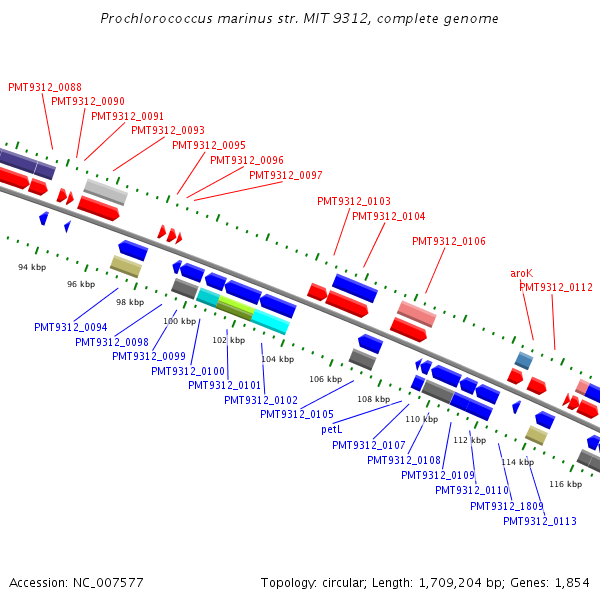 Prochlorococcus marinus str. MIT 9312, complete genome

PMT9312_0088
PMT9312_0090
PMT9312_0091
PMT9312_0093
PMT9312_0095
PMT9312_0096
PMT9312_0097
PMT9312_0103
PMT9312_0104
PMT9312_0106
aroK
PMT9312_0112

94 kbp
96 kbp
98 kbp
100 kbp
102 kbp
104 kbp
106 kbp
108 kbp
110 kbp
112 kbp
114 kbp
116 kbp

PMT9312_0094
PMT9312_0098
PMT9312_0099
PMT9312_0100
PMT9312_0101
PMT9312_0102
PMT9312_0105
petL
PMT9312_0107
PMT9312_0108
PMT9312_0109
PMT9312_0110
PMT9312_1809
PMT9312_0113

Accession: NC_007577
Topology: circular; Length: 1,709,204 bp; Genes: 1,854